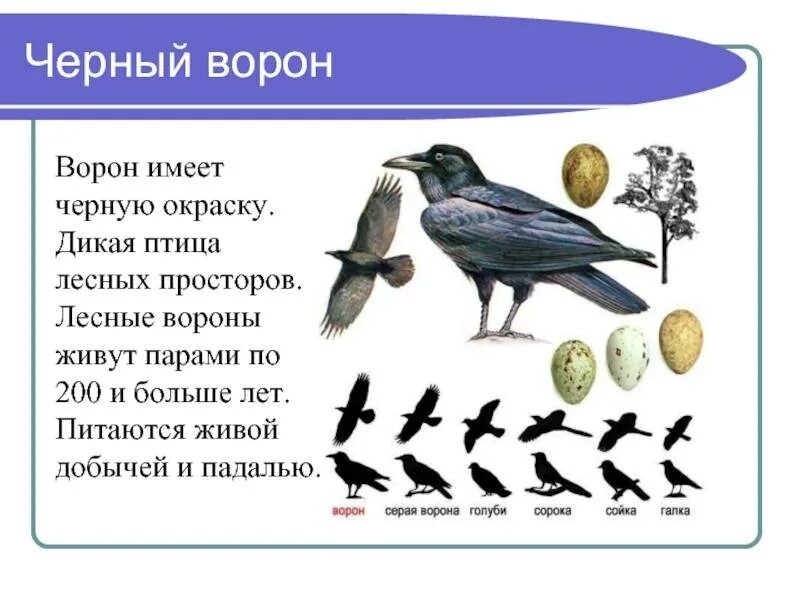 Черный ворон

Ворон имеет черную окраску. Дикая птица лесных просторов. Лесные вороны живут парами по 200 и больше лет. Питаются живой добычей и падалью.

ворон серая ворона голуби сорока сойка галка